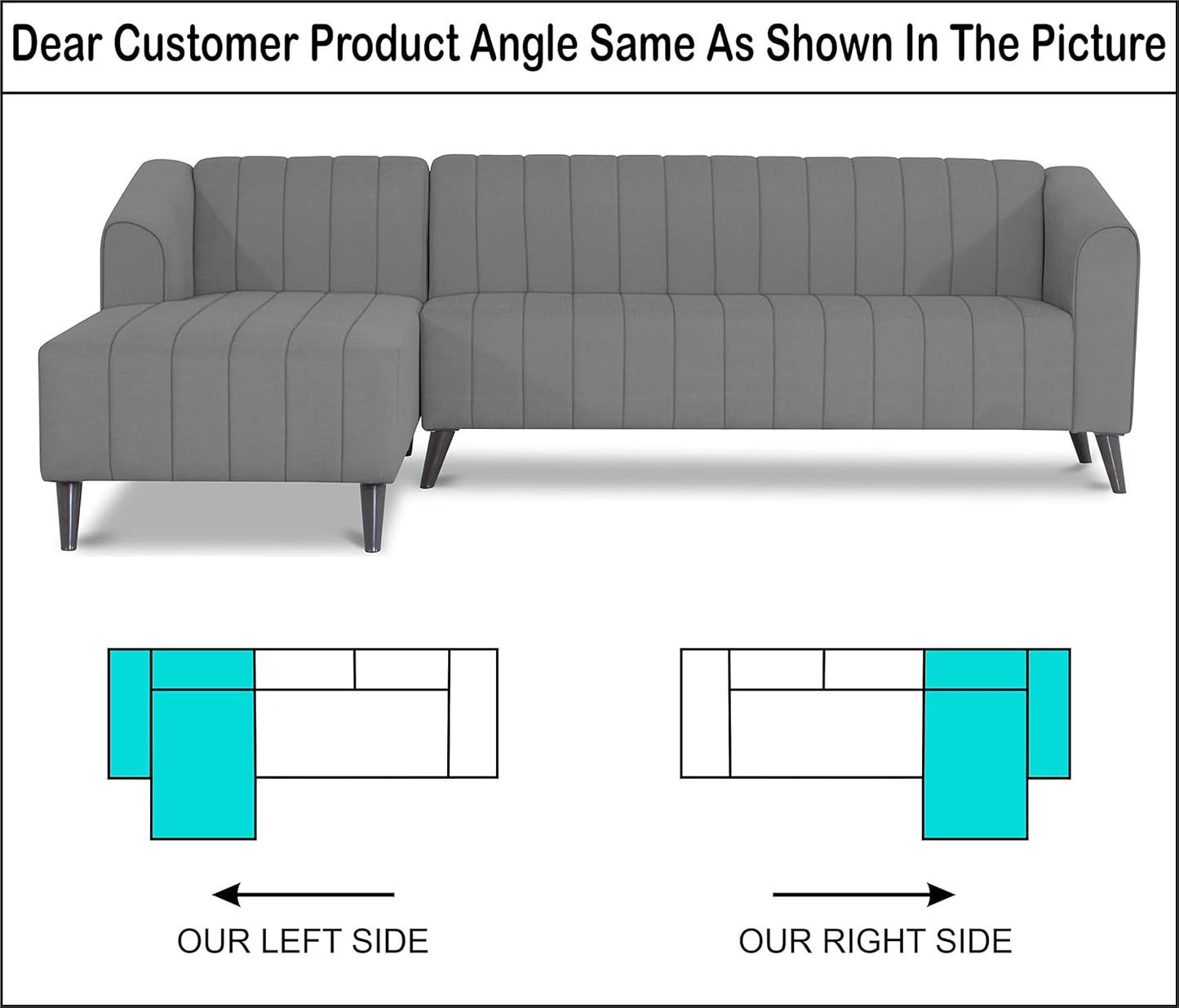 Dear Customer Product Angle Same As Shown In The Picture

OUR LEFT SIDE

OUR RIGHT SIDE